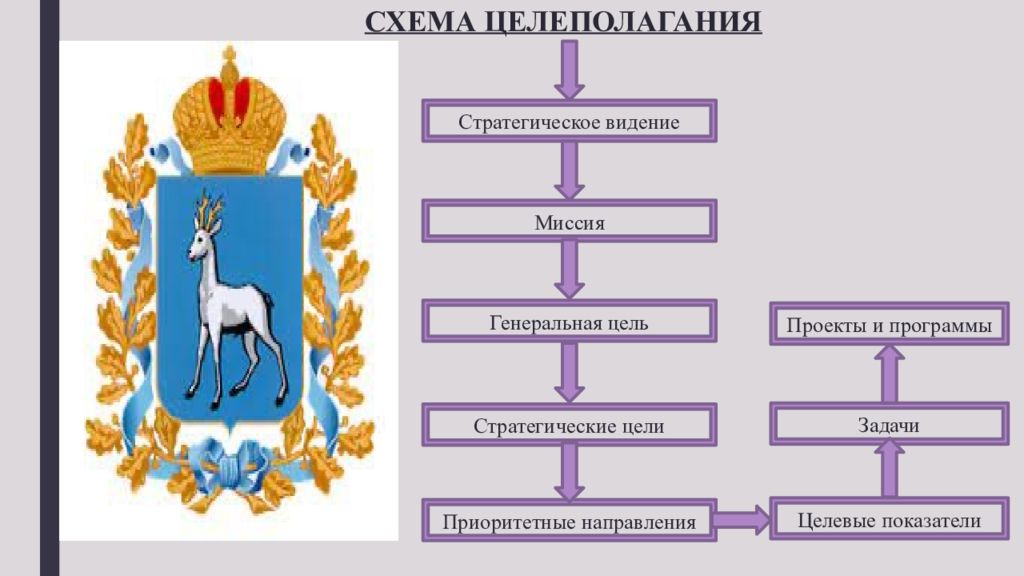 СХЕМА ЦЕЛЕПОЛАГАНИЯ

Стратегическое видение

Миссия

Генеральная цель

Стратегические цели

Приоритетные направления

Целевые показатели

Задачи

Проекты и программы